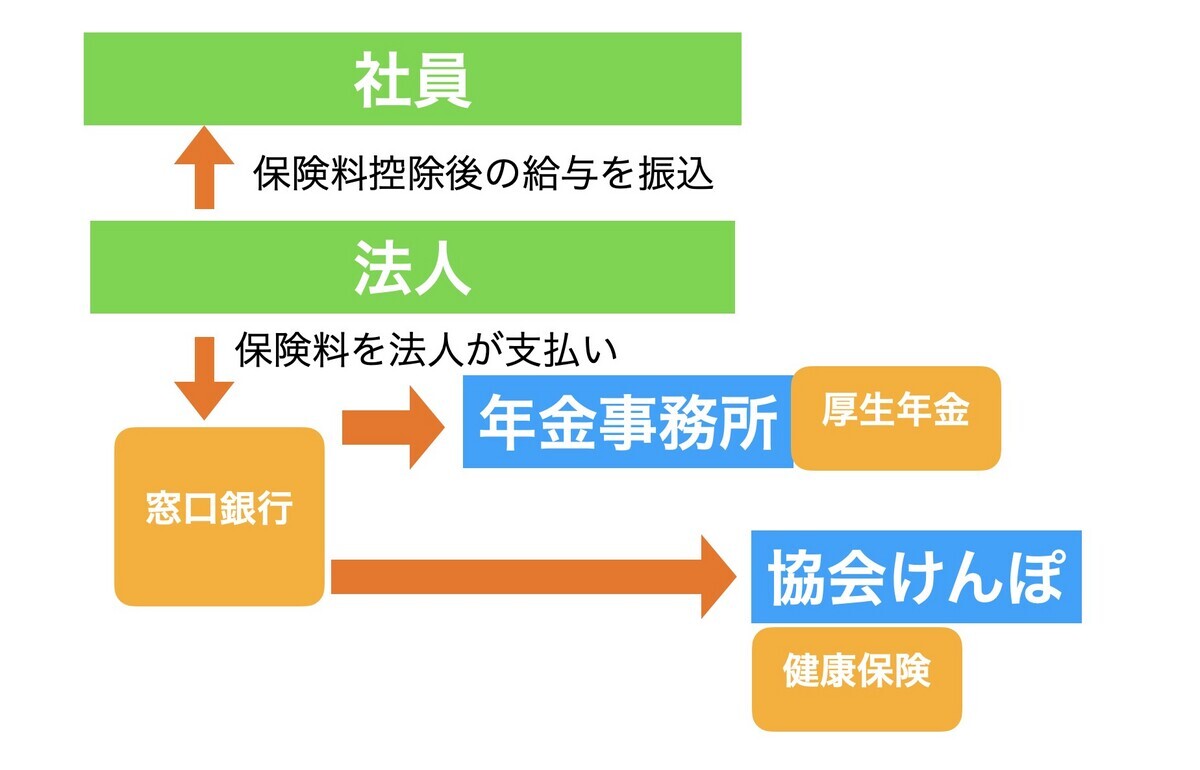 社員

保険料控除後の給与を振込

法人

保険料を法人が支払い

窓口銀行

年金事務所

厚生年金

協会けんぽ

健康保険